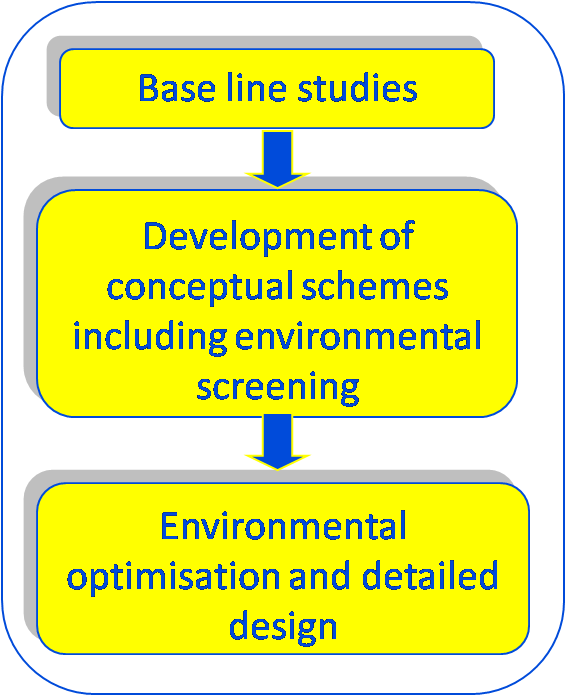 Base line studies

Development of conceptual schemes including environmental screening

Environmental optimisation and detailed design